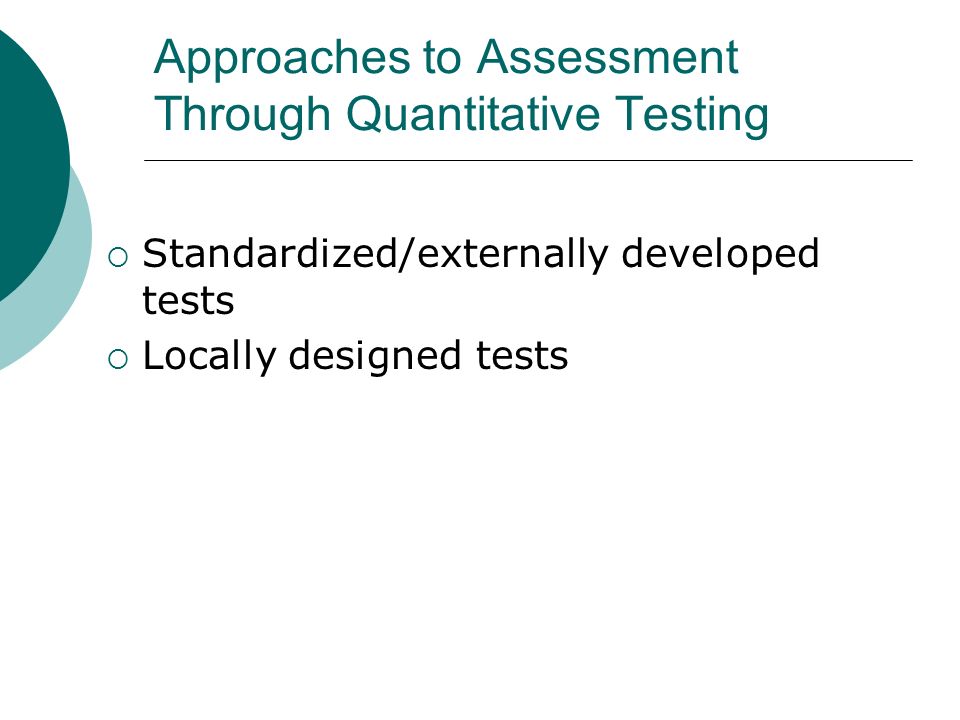 Approaches to Assessment Through Quantitative Testing

○ Standardized/externally developed tests
○ Locally designed tests